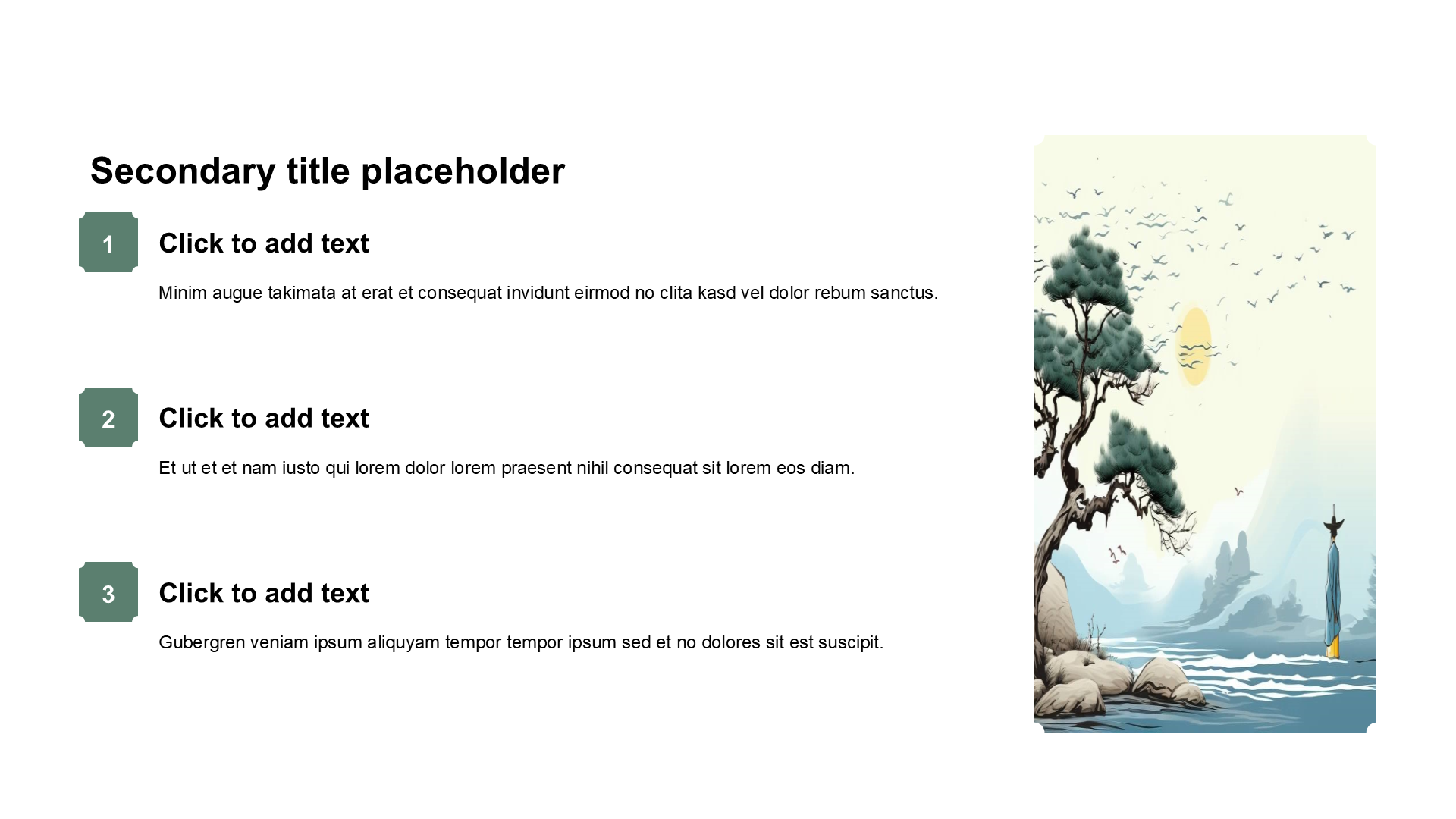 Secondary title placeholder

1

Click to add text

Minim augue takimata at erat et consequat invidunt eirmod no clita kasd vel dolor rebum sanctus.

2

Click to add text

Et ut et et nam iusto qui lorem dolor lorem praesent nihil consequat sit lorem eos diam.

3

Click to add text

Gubergren veniam ipsum aliquyam tempor tempor ipsum sed et no dolores sit est suscipit.